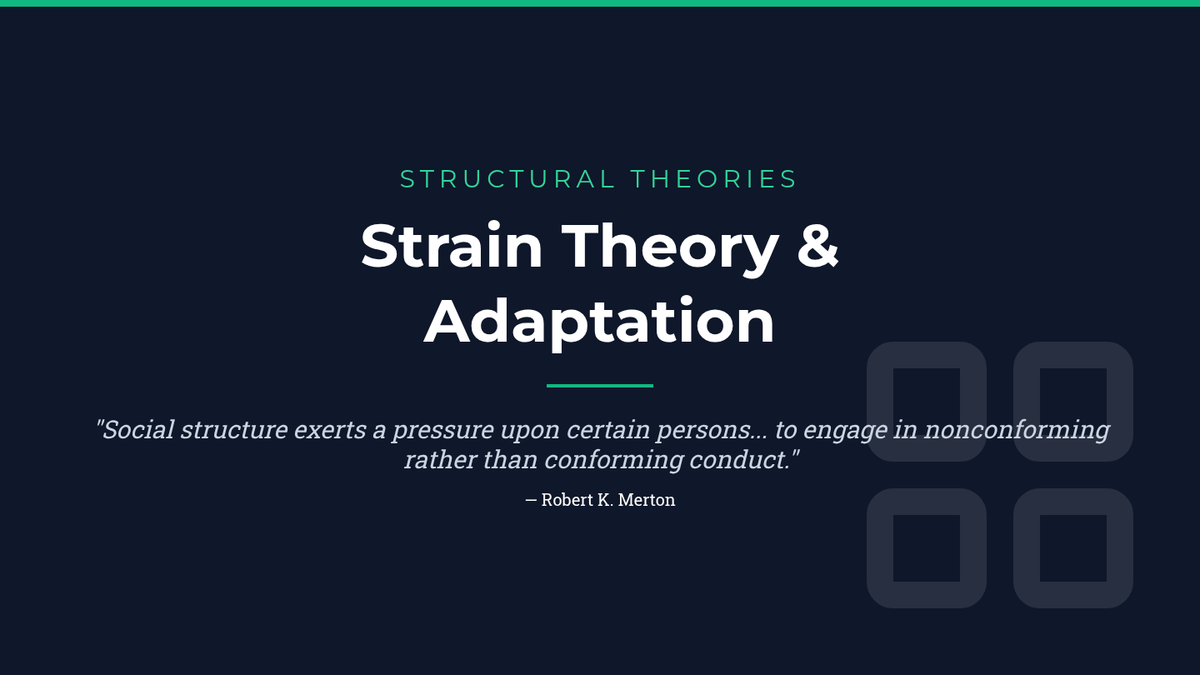 STRUCTURAL THEORIES

Strain Theory & Adaptation

"Social structure exerts a pressure upon certain persons... to engage in nonconforming rather than conforming conduct."

— Robert K. Merton